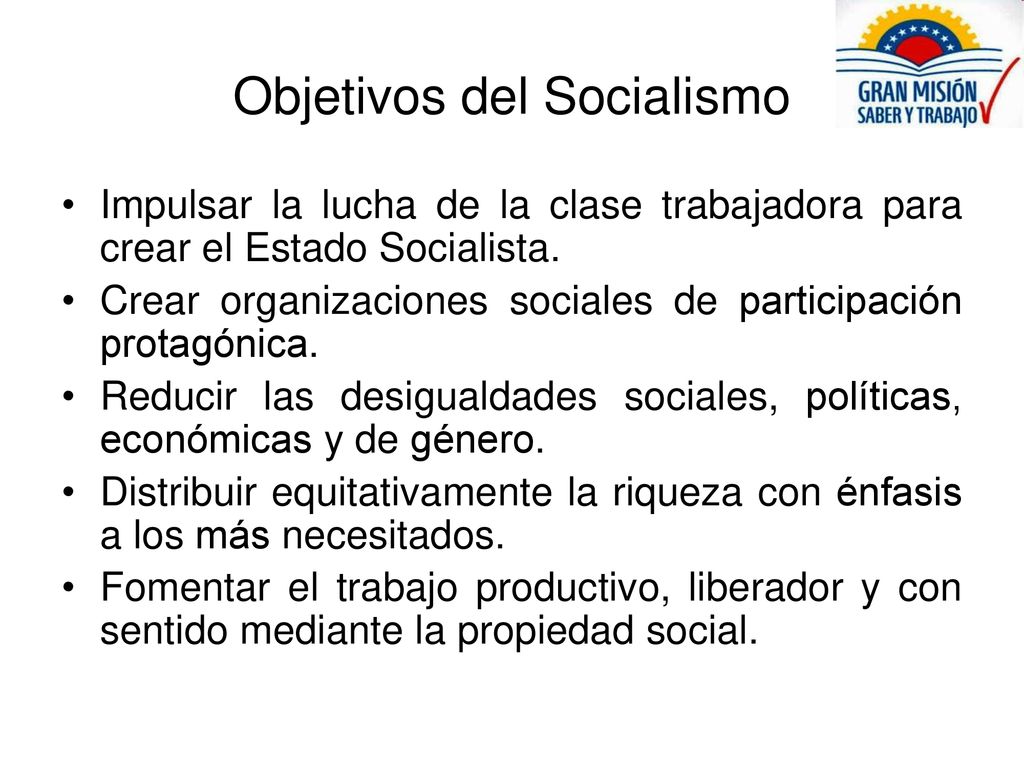 Objetivos del Socialismo

GRAN MISIÓN SABER Y TRABAJO

• Impulsar la lucha de la clase trabajadora para crear el Estado Socialista.
• Crear organizaciones sociales de participación protagónica.
• Reducir las desigualdades sociales, políticas, económicas y de género.
• Distribuir equitativamente la riqueza con énfasis a los más necesitados.
• Fomentar el trabajo productivo, liberador y con sentido mediante la propiedad social.